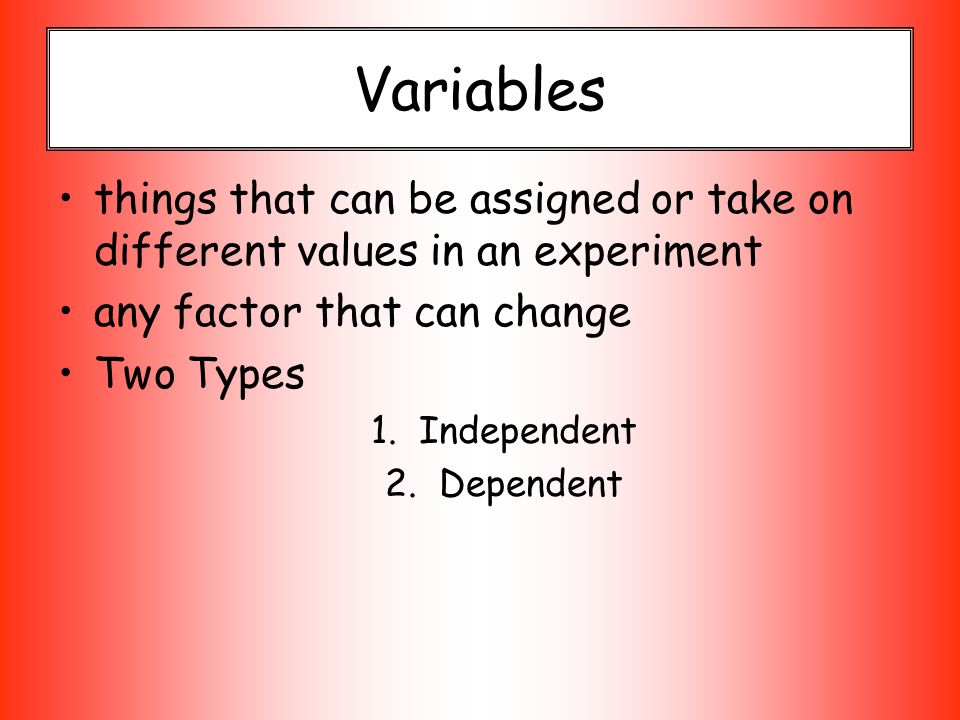 Variables

• things that can be assigned or take on different values in an experiment
• any factor that can change
• Two Types

1. Independent
2. Dependent